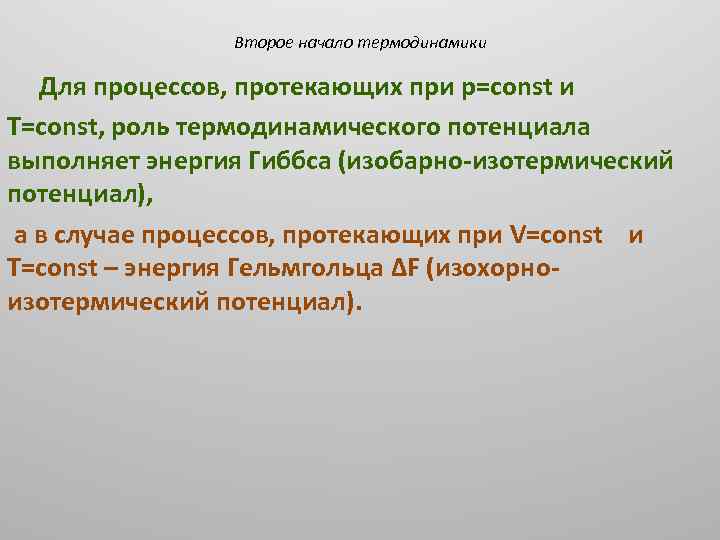 Второе начало термодинамики

Для процессов, протекающих при p=const и T=const, роль термодинамического потенциала выполняет энергия Гиббса (изобарно-изотермический потенциал),

а в случае процессов, протекающих при V=const и T=const – энергия Гельмгольца ΔF (изохорно-изотермический потенциал).